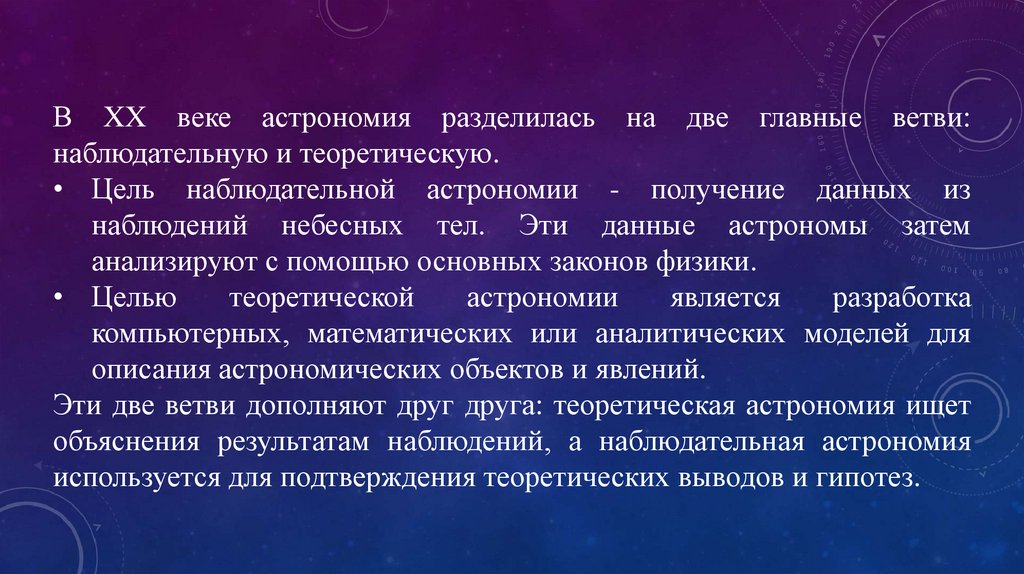 В XX веке астрономия разделилась на две главные ветви: наблюдательную и теоретическую.

• Цель наблюдательной астрономии - получение данных из наблюдений небесных тел. Эти данные астрономы затем анализируют с помощью основных законов физики.

• Целью теоретической астрономии является разработка компьютерных, математических или аналитических моделей для описания астрономических объектов и явлений.

Эти две ветви дополняют друг друга: теоретическая астрономия ищет объяснения результатам наблюдений, а наблюдательная астрономия используется для подтверждения теоретических выводов и гипотез.